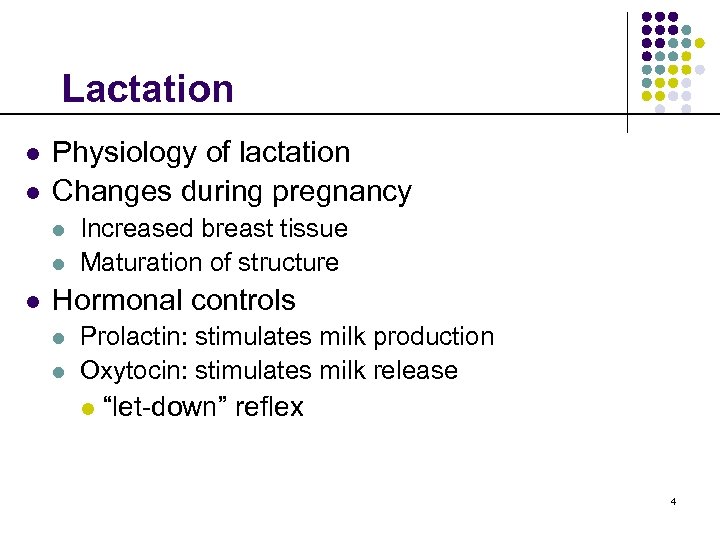 Lactation

- Physiology of lactation
- Changes during pregnancy
  - Increased breast tissue
  - Maturation of structure
- Hormonal controls
  - Prolactin: stimulates milk production
  - Oxytocin: stimulates milk release
    - “let-down” reflex

4